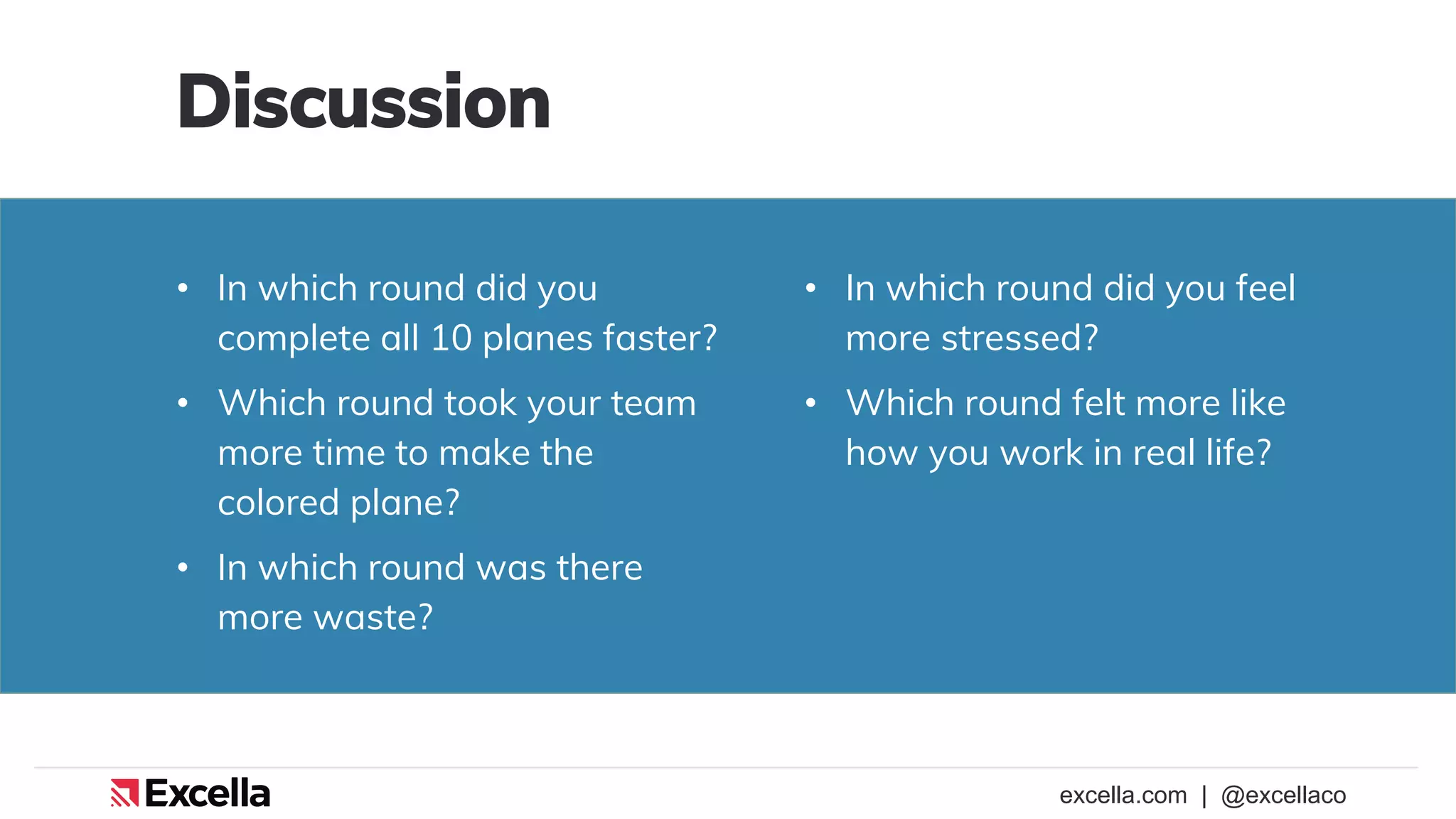 Discussion

• In which round did you complete all 10 planes faster?
• Which round took your team more time to make the colored plane?
• In which round was there more waste?

• In which round did you feel more stressed?
• Which round felt more like how you work in real life?

Excella

excella.com | @excellaco